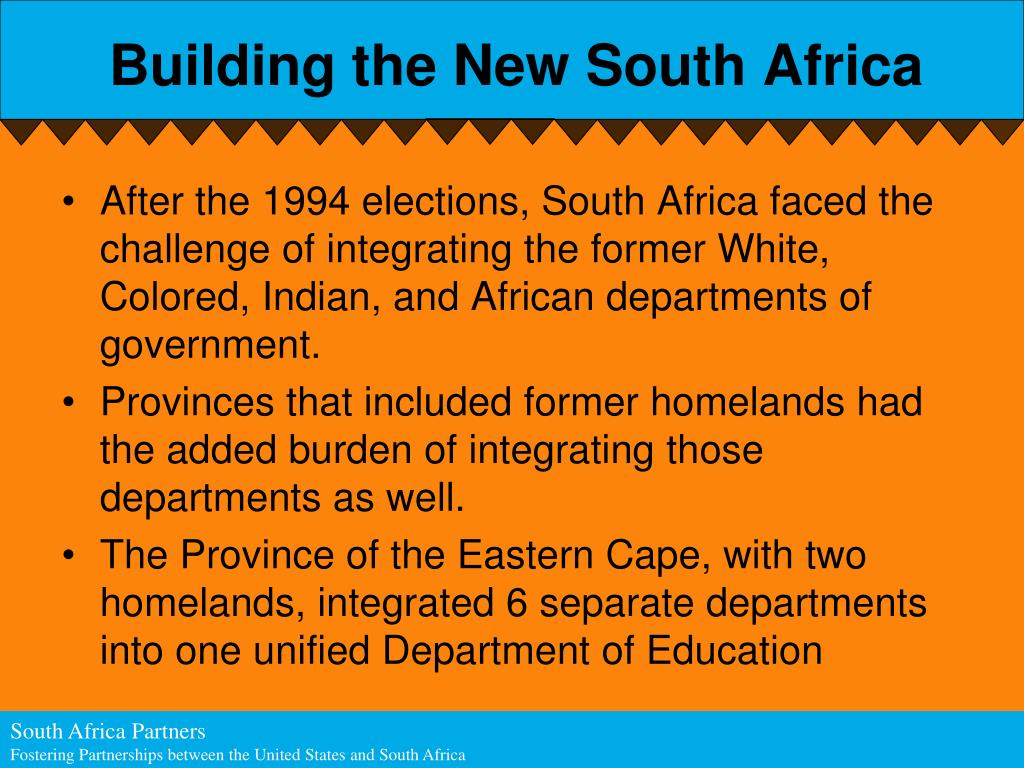 Building the New South Africa

• After the 1994 elections, South Africa faced the challenge of integrating the former White, Colored, Indian, and African departments of government.

• Provinces that included former homelands had the added burden of integrating those departments as well.

• The Province of the Eastern Cape, with two homelands, integrated 6 separate departments into one unified Department of Education

South Africa Partners
Fostering Partnerships between the United States and South Africa